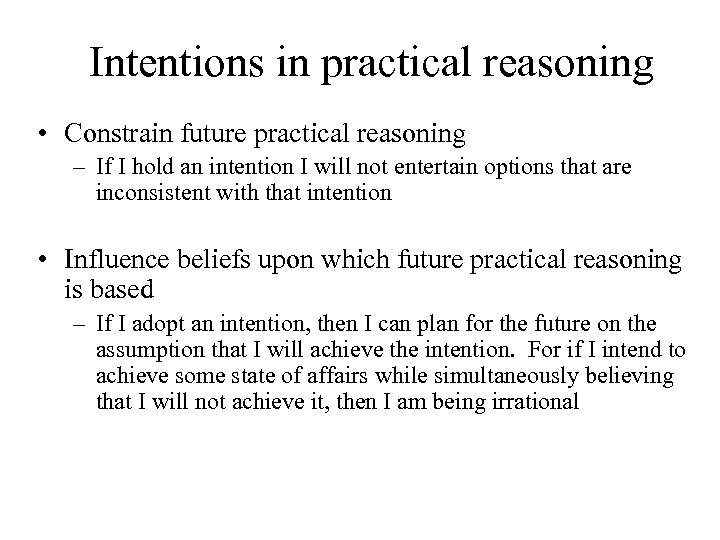 Intentions in practical reasoning

• Constrain future practical reasoning
– If I hold an intention I will not entertain options that are inconsistent with that intention

• Influence beliefs upon which future practical reasoning is based
– If I adopt an intention, then I can plan for the future on the assumption that I will achieve the intention. For if I intend to achieve some state of affairs while simultaneously believing that I will not achieve it, then I am being irrational